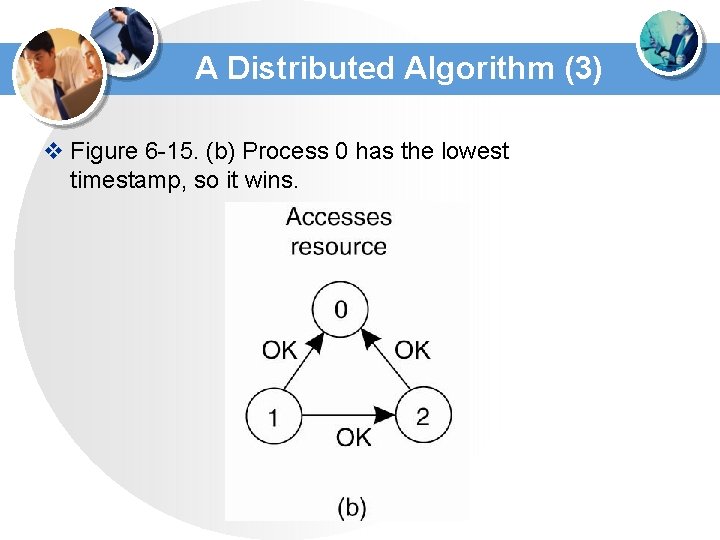 A Distributed Algorithm (3)

❖ Figure 6-15. (b) Process 0 has the lowest timestamp, so it wins.

Accesses resource

0

OK

OK

1

2

OK

(b)